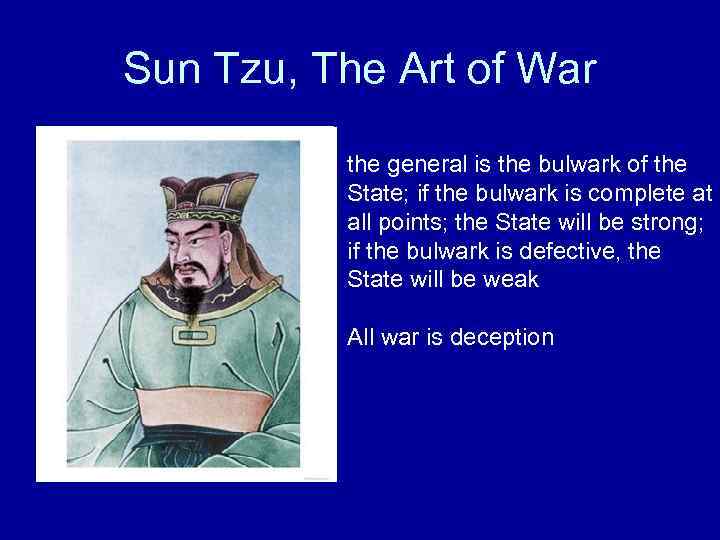 Sun Tzu, The Art of War

the general is the bulwark of the State; if the bulwark is complete at all points; the State will be strong; if the bulwark is defective, the State will be weak

All war is deception